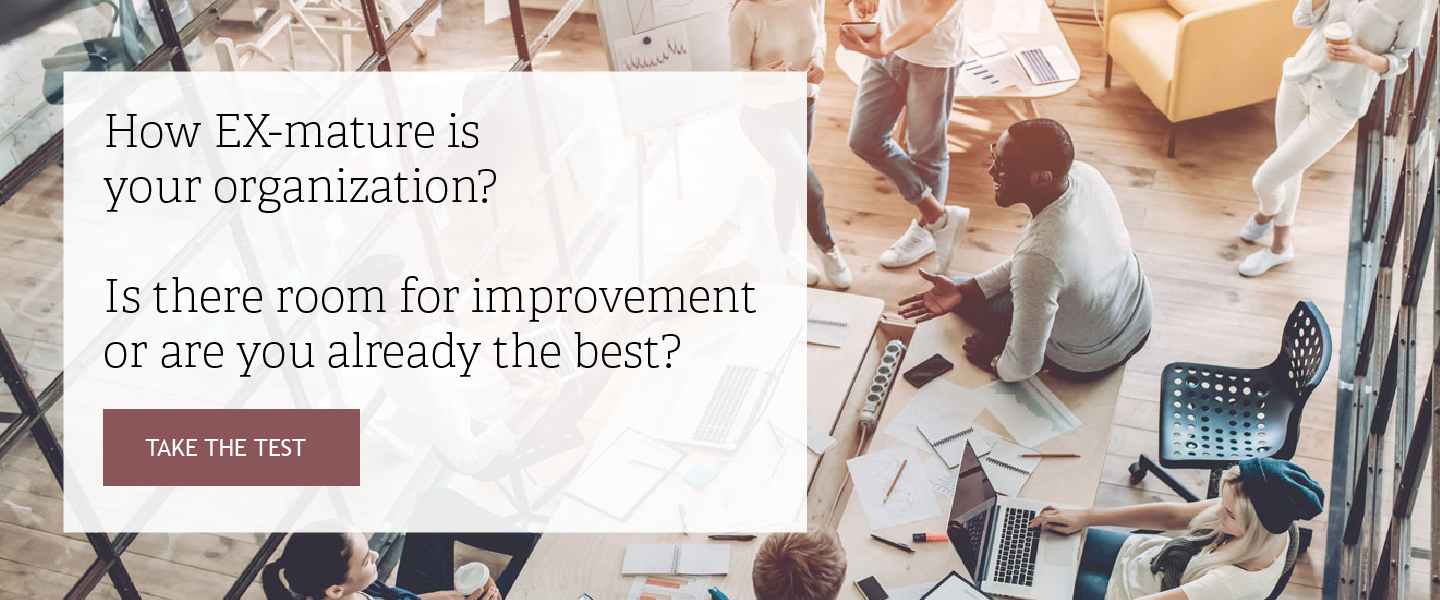 How EX-mature is your organization?

Is there room for improvement or are you already the best?

TAKE THE TEST